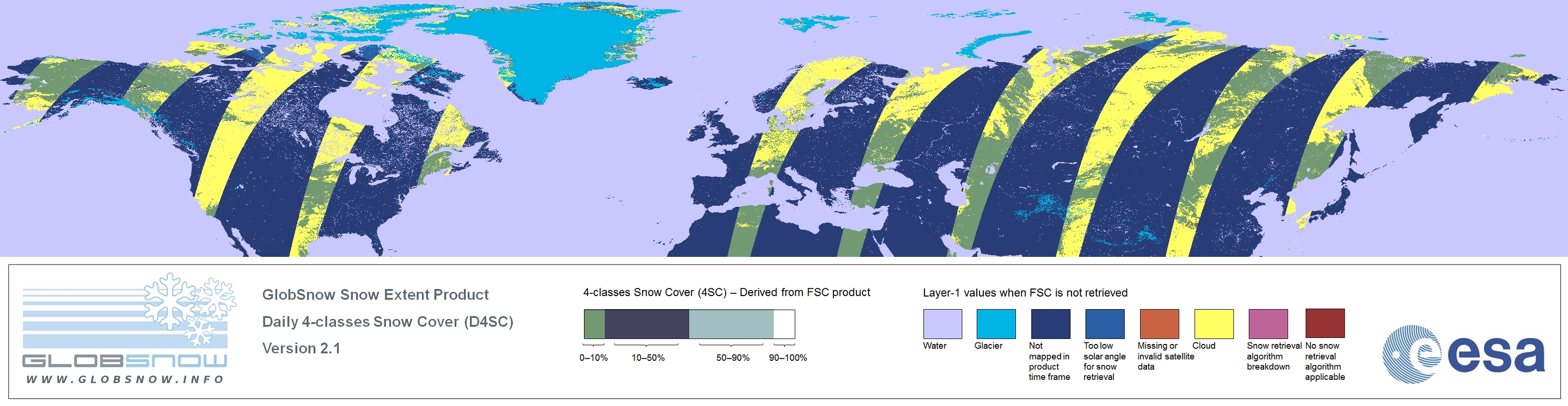 GLOBSNOW
WWW.GLOBSNOW.INFO

GlobSnow Snow Extent Product
Daily 4-classes Snow Cover (D4SC)
Version 2.1

4-classes Snow Cover (4SC) – Derived from FSC product

0–10%
10–50%
50–90%
90–100%

Layer-1 values when FSC is not retrieved

Water
Glacier
Not mapped in product time frame
Too low solar angle for snow retrieval
Missing or invalid satellite data
Cloud
Snow retrieval algorithm breakdown
No snow retrieval algorithm applicable

esa